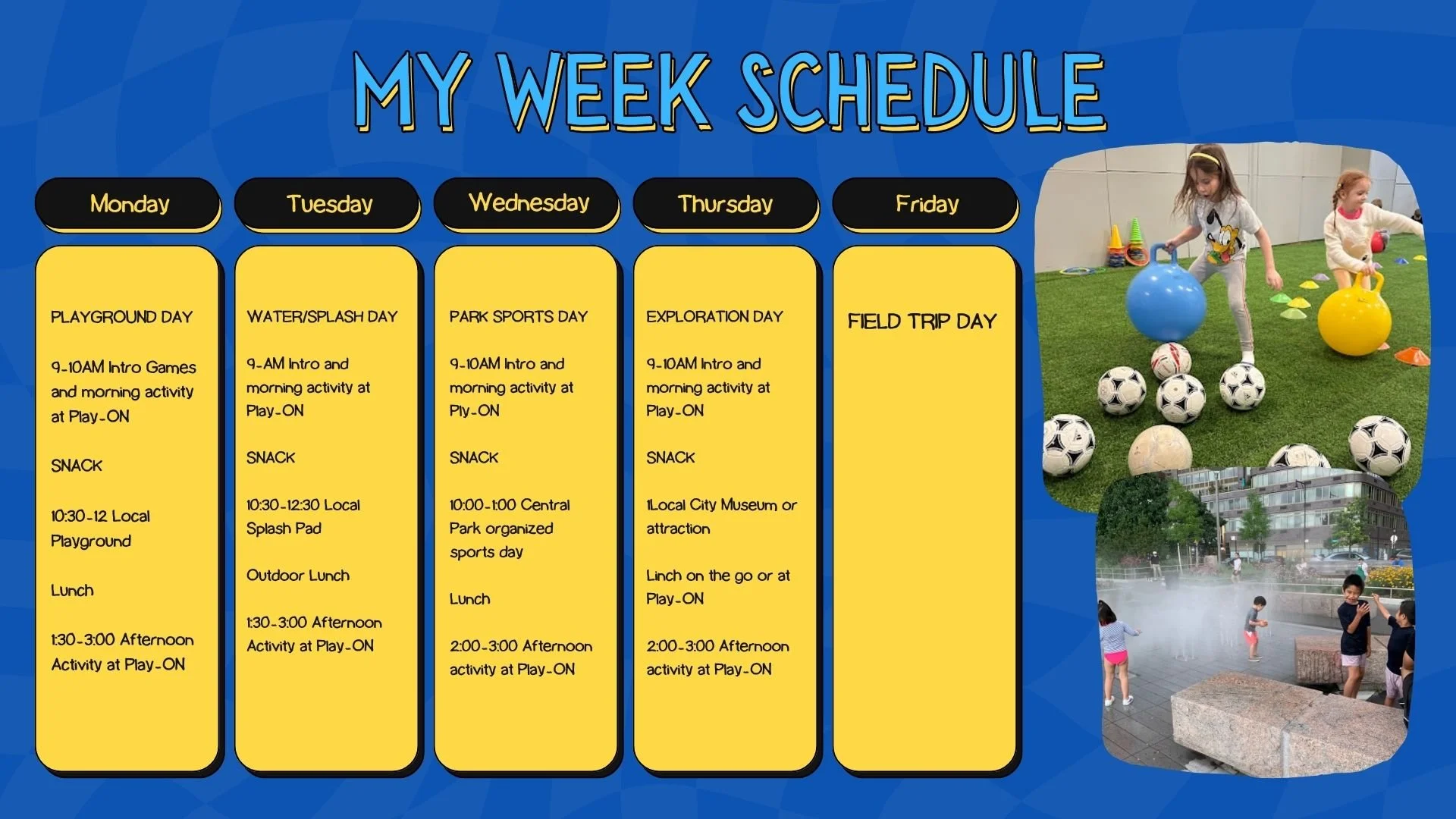 MY WEEK SCHEDULE

Monday

PLAYGROUND DAY

9-10AM Intro Games and morning activity at Play-ON

SNACK

10:30-12 Local Playground

Lunch

1:30-3:00 Afternoon Activity at Play-ON

Tuesday

WATER/SPLASH DAY

9-AM Intro and morning activity at Play-ON

SNACK

10:30-12:30 Local Splash Pad

Outdoor Lunch

1:30-3:00 Afternoon Activity at Play-ON

Wednesday

PARK SPORTS DAY

9-10AM Intro and morning activity at Ply-ON

SNACK

10:00-1:00 Central Park organized sports day

Lunch

2:00-3:00 Afternoon activity at Play-ON

Thursday

EXPLORATION DAY

9-10AM Intro and morning activity at Play-ON

SNACK

1Local City Museum or attraction

Linch on the go or at Play-ON

2:00-3:00 Afternoon activity at Play-ON

Friday

FIELD TRIP DAY